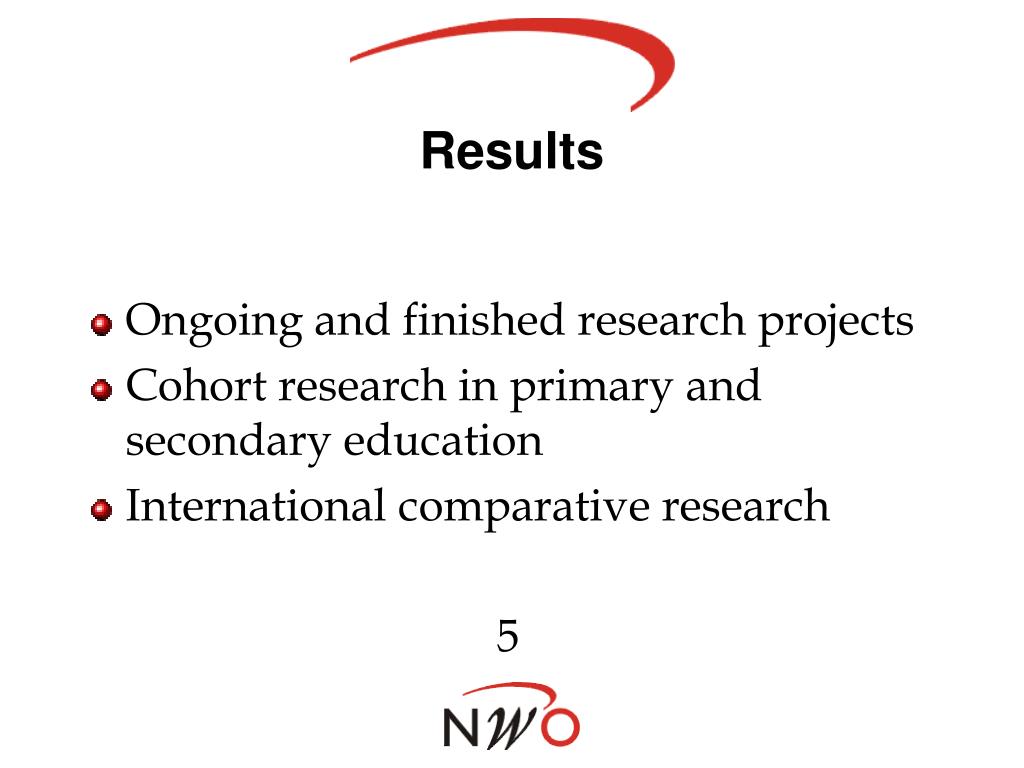 Results

Ongoing and finished research projects
Cohort research in primary and secondary education
International comparative research

5

NWO